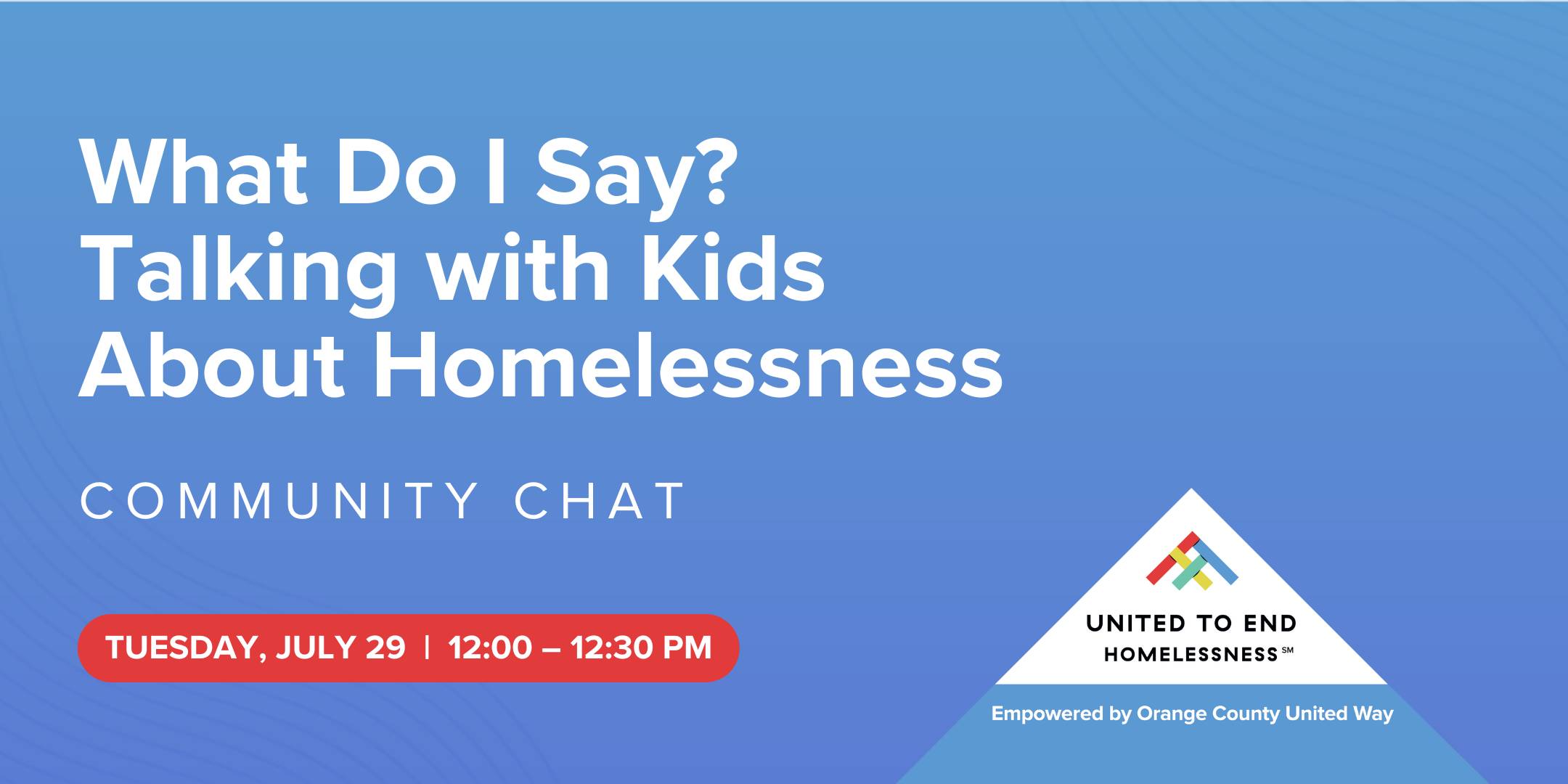 What Do I Say?
Talking with Kids About Homelessness

COMMUNITY CHAT

TUESDAY, JULY 29 | 12:00 – 12:30 PM

UNITED TO END HOMELESSNESS℠

Empowered by Orange County United Way